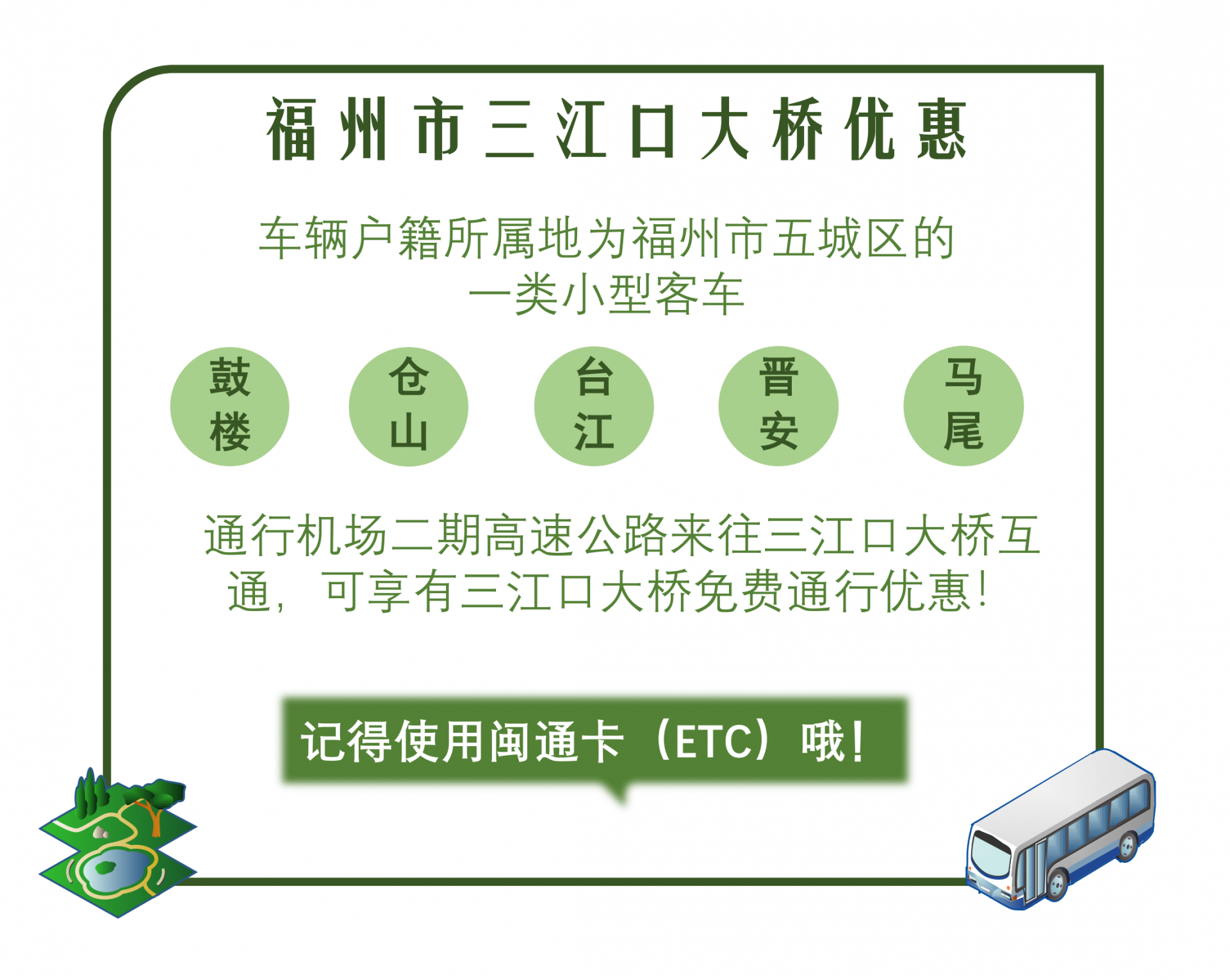 福州市三江口大桥优惠

车辆户籍所属地为福州市五城区的一类小型客车

鼓楼

仓山

台江

晋安

马尾

通行机场二期高速公路来往三江口大桥互通，可享有三江口大桥免费通行优惠！

记得使用闽通卡（ETC）哦！